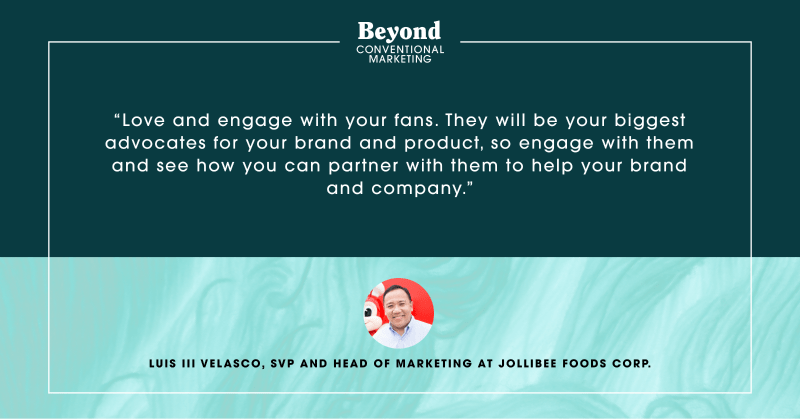 Beyond
CONVENTIONAL MARKETING

“Love and engage with your fans. They will be your biggest advocates for your brand and product, so engage with them and see how you can partner with them to help your brand and company.”

LUIS III VELASCO, SVP AND HEAD OF MARKETING AT JOLLIBEE FOODS CORP.